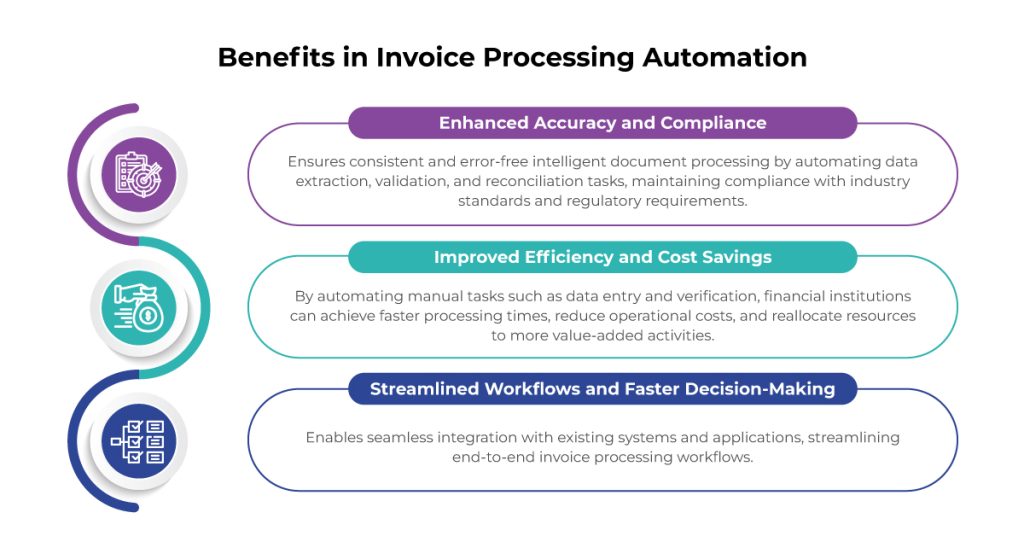 Benefits in Invoice Processing Automation

Enhanced Accuracy and Compliance

Ensures consistent and error-free intelligent document processing by automating data extraction, validation, and reconciliation tasks, maintaining compliance with industry standards and regulatory requirements.

Improved Efficiency and Cost Savings

By automating manual tasks such as data entry and verification, financial institutions can achieve faster processing times, reduce operational costs, and reallocate resources to more value-added activities.

Streamlined Workflows and Faster Decision-Making

Enables seamless integration with existing systems and applications, streamlining end-to-end invoice processing workflows.